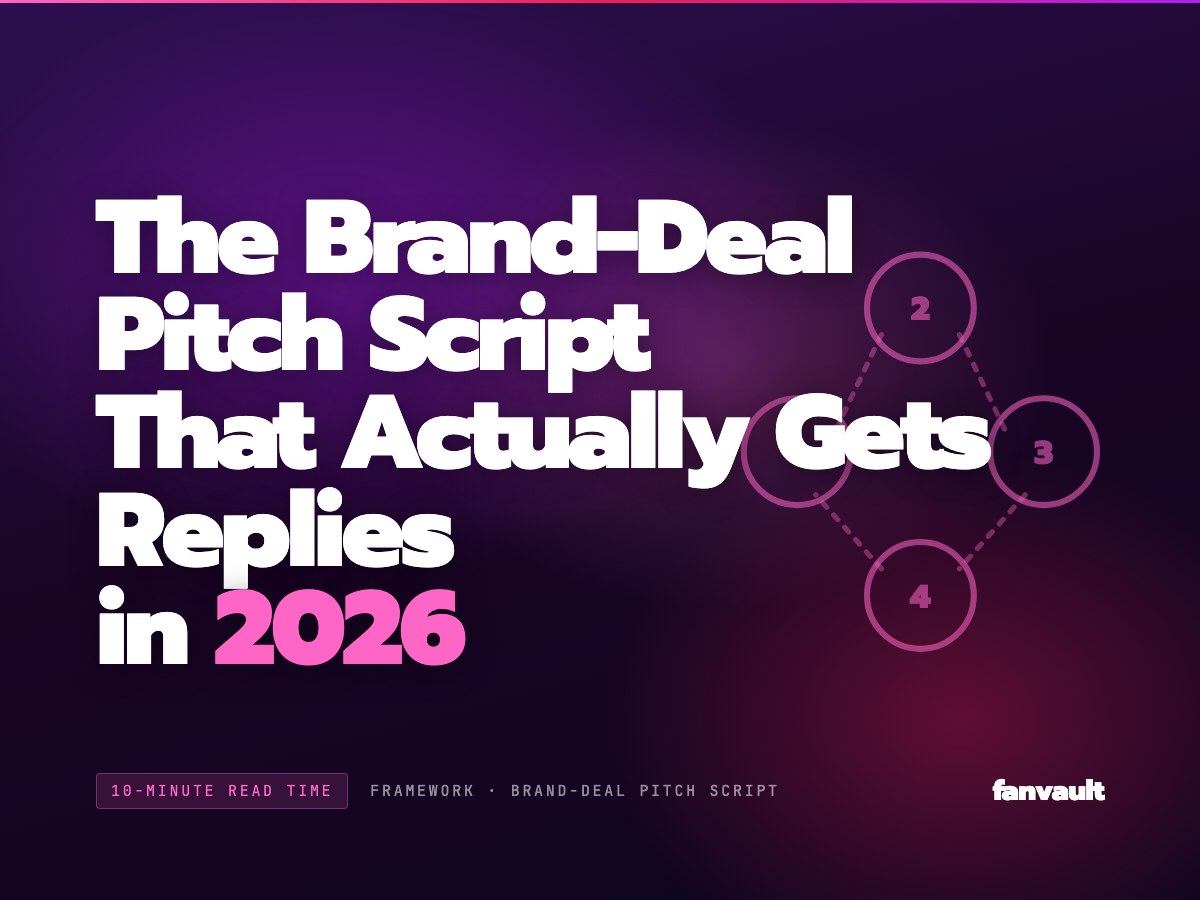 The Brand-Deal Pitch Script That Actually Gets Replies in 2026

2

3

4

10-MINUTE READ TIME

FRAMEWORK · BRAND-DEAL PITCH SCRIPT

fanvault